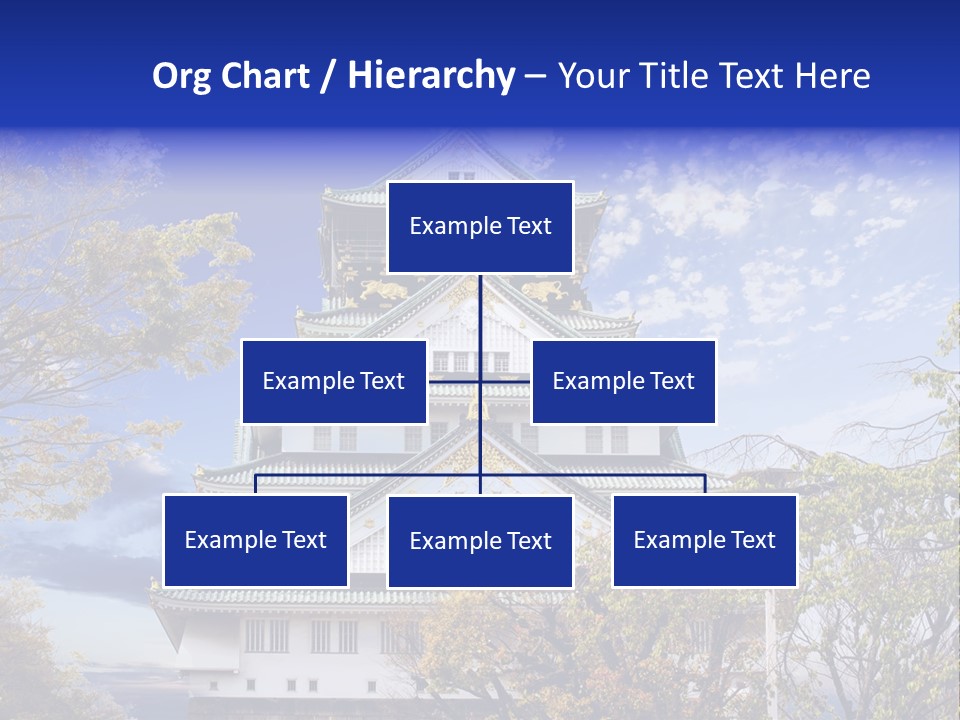 Org Chart / Hierarchy – Your Title Text Here

Example Text

Example Text

Example Text

Example Text

Example Text

Example Text